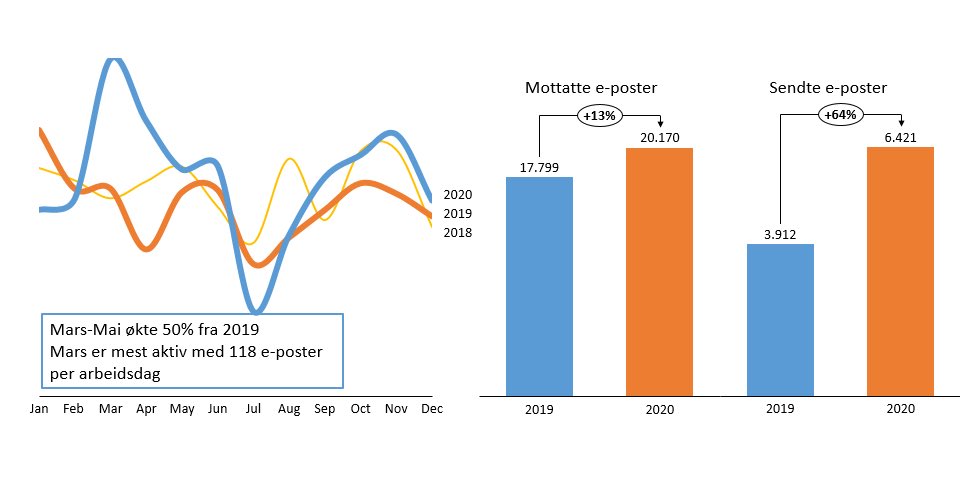 2020
2019
2018

Mars-Mai økte 50% fra 2019
Mars er mest aktiv med 118 e-poster per arbeidsdag

Jan Feb Mar Apr May Jun Jul Aug Sep Oct Nov Dec

Mottatte e-poster

+13%

17.799

20.170

2019

2020

Sendte e-poster

+64%

3.912

6.421

2019

2020